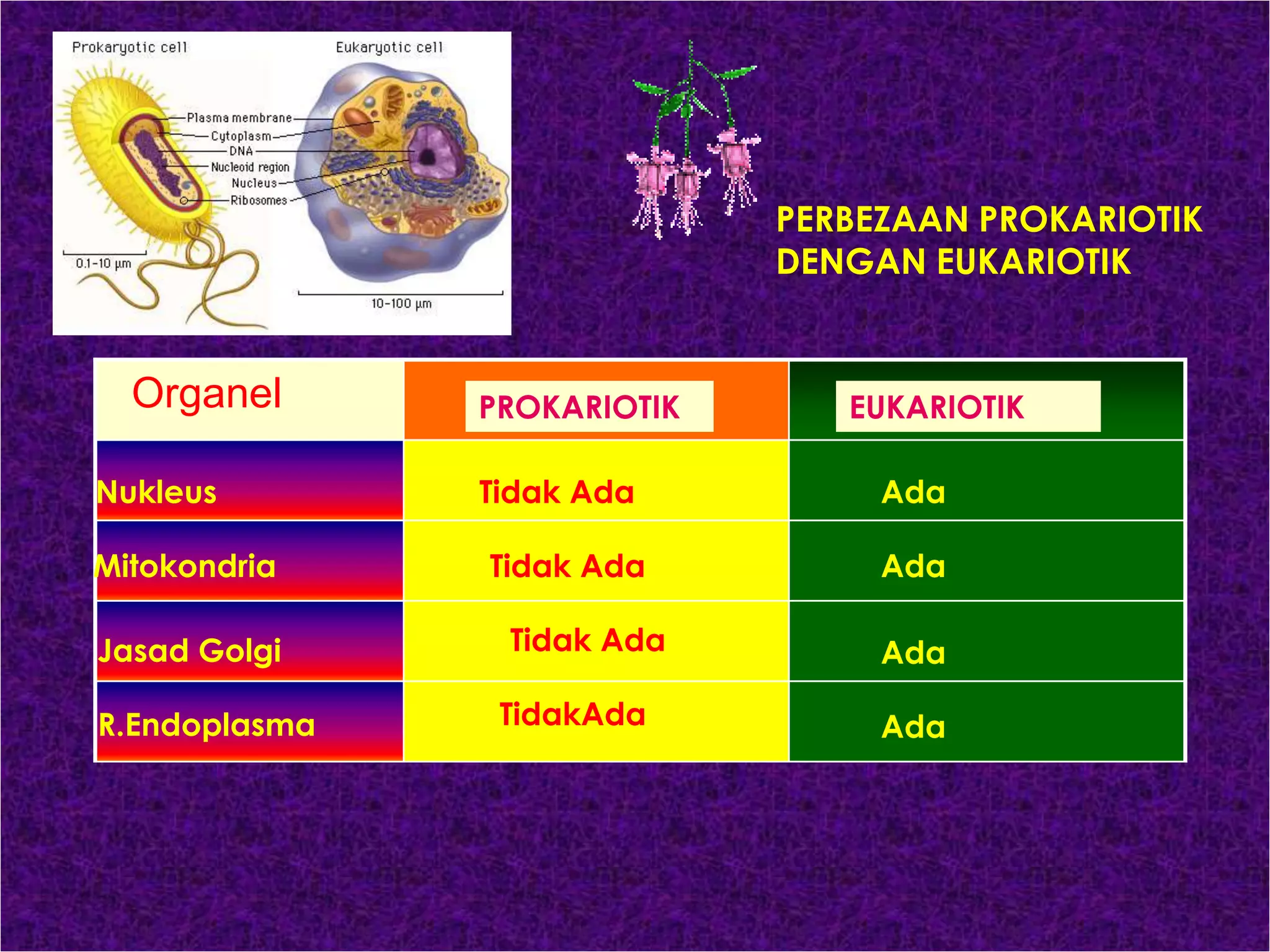 Prokaryotic cell

Eukaryotic cell

Plasma membrane

Cytoplasm

DNA

Nucleoid region

Nucleus

Ribosomes

0.1–10 μm

10–100 μm

PERBEZAAN PROKARIOTIK DENGAN EUKARIOTIK

| Organel | PROKARIOTIK | EUKARIOTIK |
|---|---|---|
| Nukleus | Tidak Ada | Ada |
| Mitokondria | Tidak Ada | Ada |
| Jasad Golgi | Tidak Ada | Ada |
| R.Endoplasma | TidakAda | Ada |